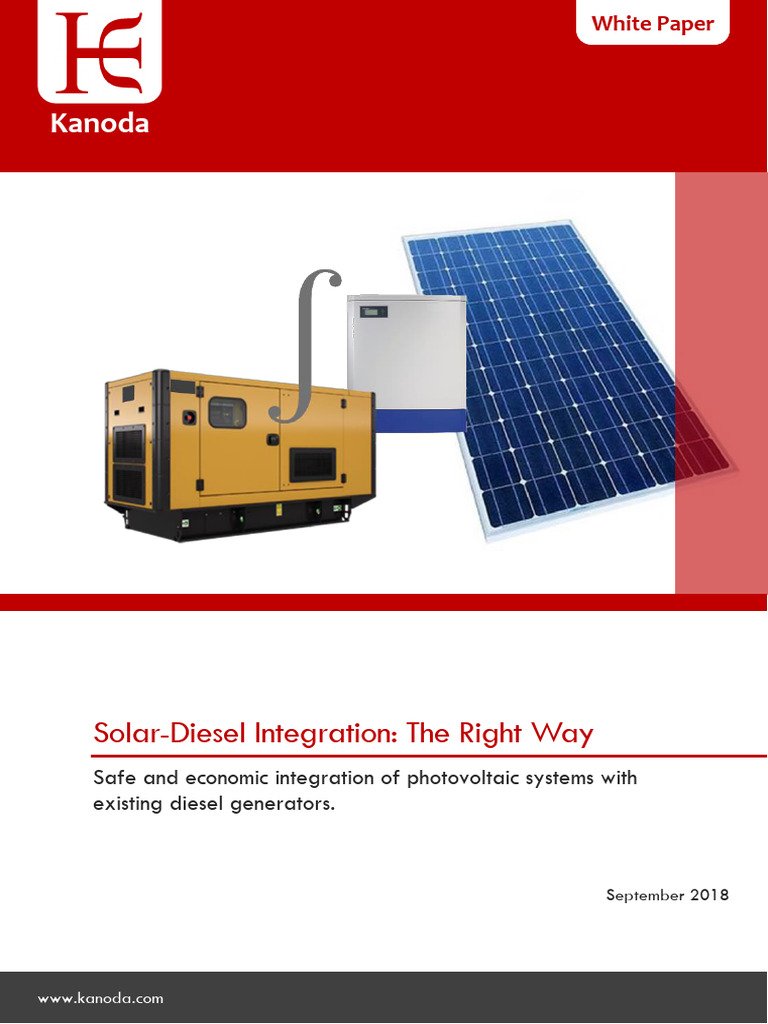 Kanoda

White Paper

Solar-Diesel Integration: The Right Way

Safe and economic integration of photovoltaic systems with existing diesel generators.

September 2018

www.kanoda.com